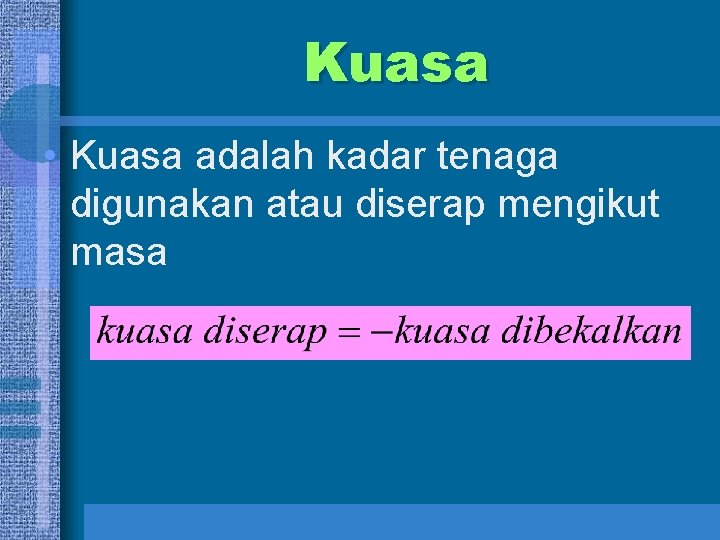 Kuasa

• Kuasa adalah kadar tenaga digunakan atau diserap mengikut masa

$kuasa\ diserap = -kuasa\ dibekalkan$